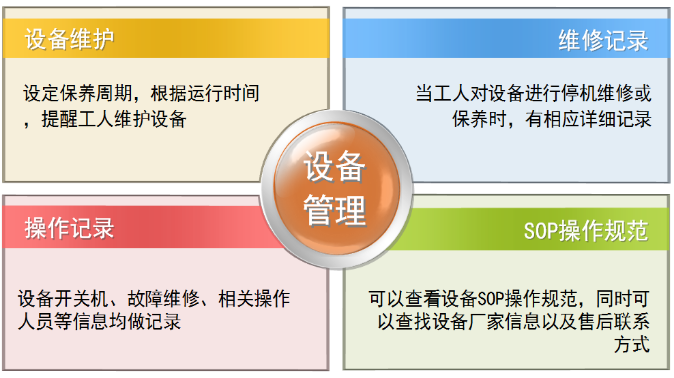 设备维护

设定保养周期，根据运行时间，提醒工人维护设备

维修记录

当工人对设备进行停机维修或保养时，有相应详细记录

设备管理

操作记录

设备开关机、故障维修、相关操作人员等信息均做记录

SOP操作规范

可以查看设备SOP操作规范，同时可以查找设备厂家信息以及售后联系方式